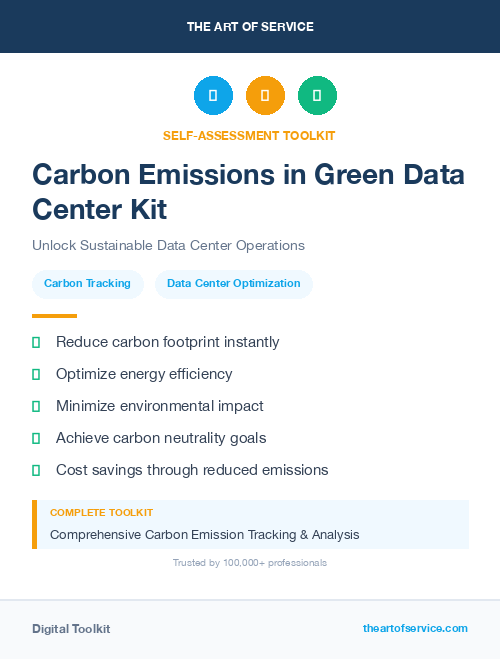 THE ART OF SERVICE

SELF-ASSESSMENT TOOLKIT

Carbon Emissions in Green Data Center Kit

Unlock Sustainable Data Center Operations

Carbon Tracking

Data Center Optimization

Reduce carbon footprint instantly

Optimize energy efficiency

Minimize environmental impact

Achieve carbon neutrality goals

Cost savings through reduced emissions

COMPLETE TOOLKIT

Comprehensive Carbon Emission Tracking & Analysis

Trusted by 100,000+ professionals

Digital Toolkit

theartofservice.com